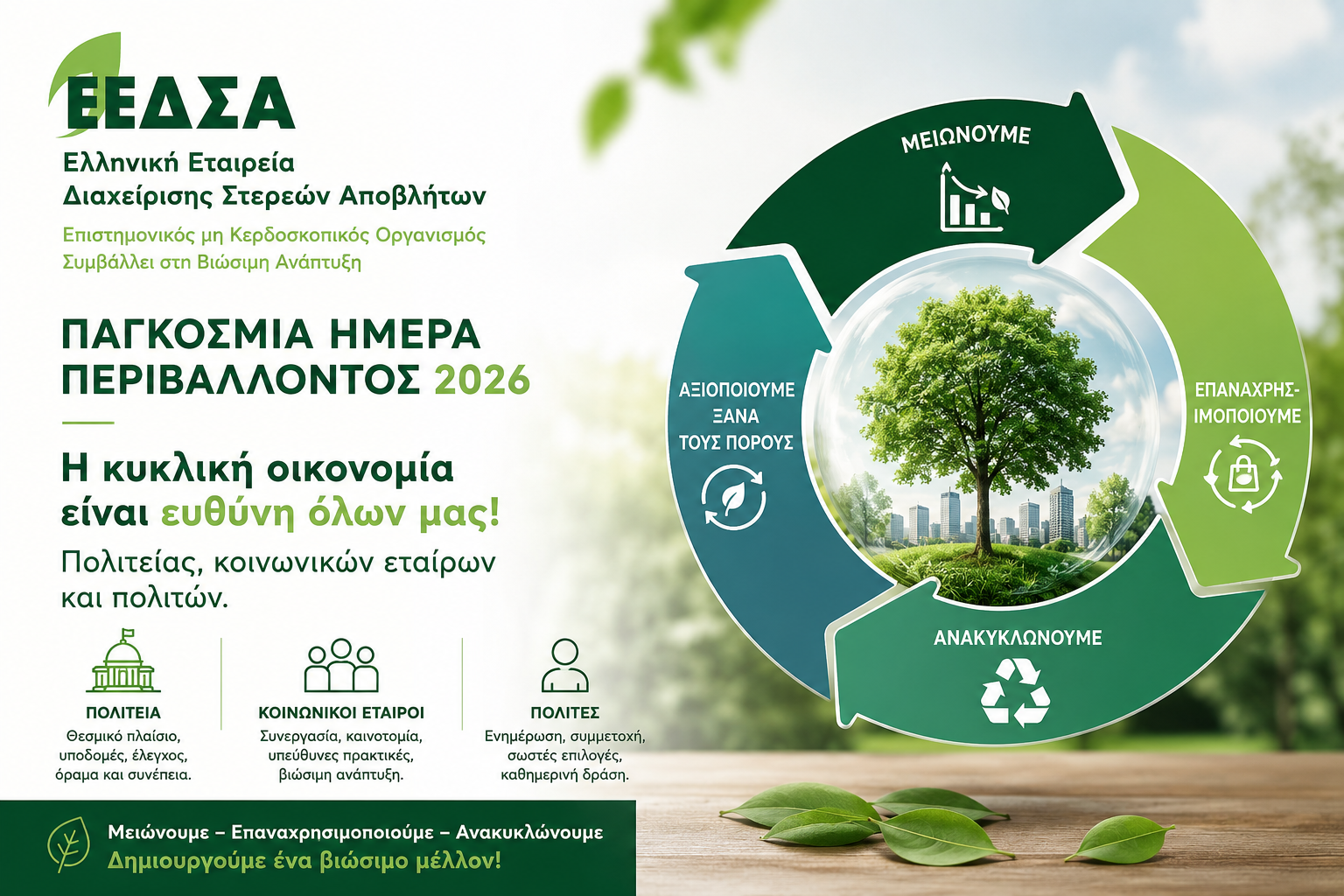 ΕΕΔΣΑ

Ελληνική Εταιρεία Διαχείρισης Στερεών Αποβλήτων

Επιστημονικός μη Κερδοσκοπικός Οργανισμός Συμβάλλει στη Βιώσιμη Ανάπτυξη

ΠΑΓΚΟΣΜΙΑ ΗΜΕΡΑ ΠΕΡΙΒΑΛΛΟΝΤΟΣ 2026

Η κυκλική οικονομία είναι ευθύνη όλων μας!

Πολιτείας, κοινωνικών εταίρων και πολιτών.

ΠΟΛΙΤΕΙΑ
Θεσμικό πλαίσιο, υποδομές, έλεγχος, όραμα και συνέπεια.

ΚΟΙΝΩΝΙΚΟΙ ΕΤΑΙΡΟΙ
Συνεργασία, καινοτομία, υπεύθυνες πρακτικές, βιώσιμη ανάπτυξη.

ΠΟΛΙΤΕΣ
Ενημέρωση, συμμετοχή, σωστές επιλογές, καθημερινή δράση.

Μειώνουμε – Επαναχρησιμοποιούμε – Ανακυκλώνουμε
Δημιουργούμε ένα βιώσιμο μέλλον!

ΜΕΙΩΝΟΥΜΕ

ΕΠΑΝΑΧΡΗΣΙΜΟΠΟΙΟΥΜΕ

ΑΝΑΚΥΚΛΩΝΟΥΜΕ

ΑΞΙΟΠΟΙΟΥΜΕ ΞΑΝΑ ΤΟΥΣ ΠΟΡΟΥΣ